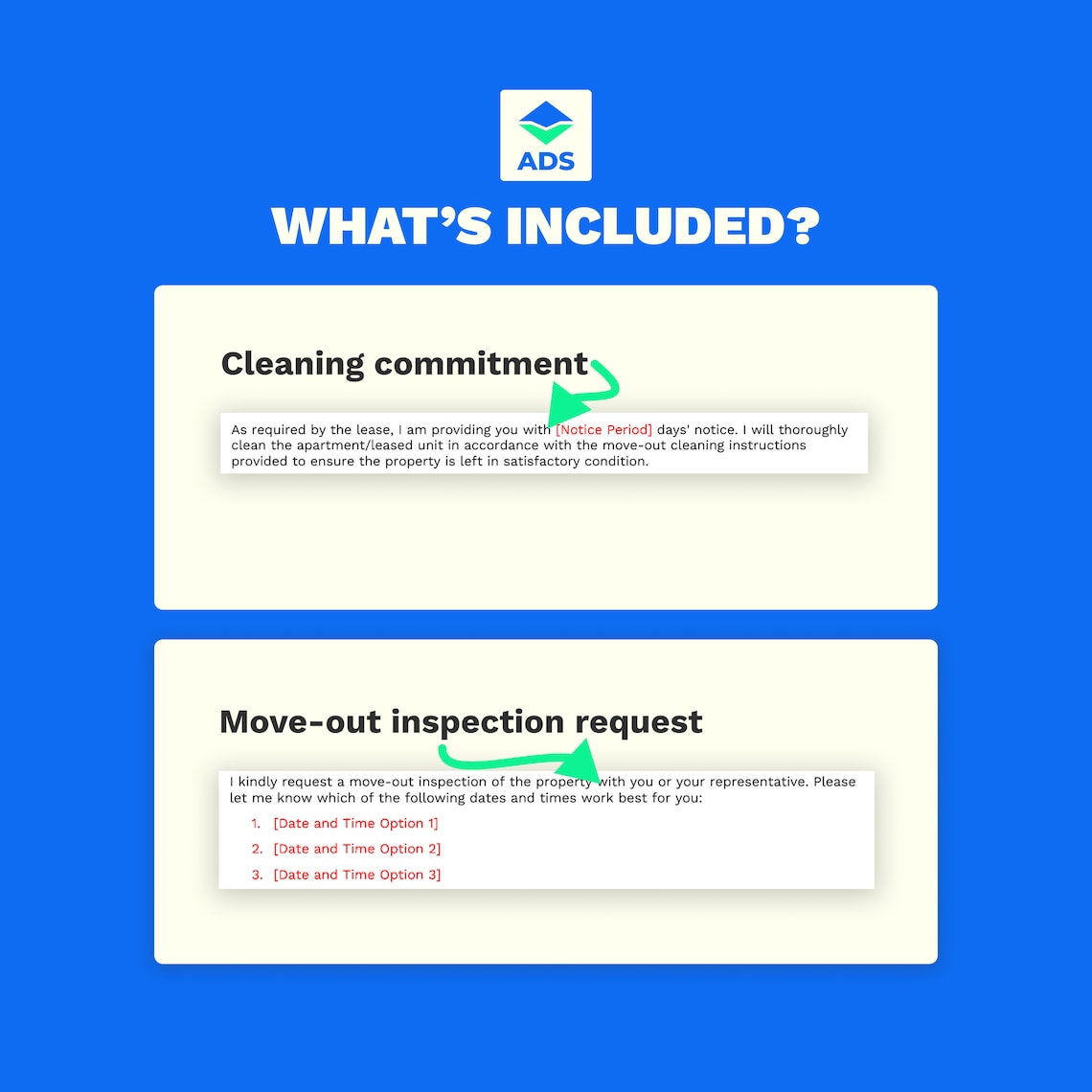 ADS

WHAT'S INCLUDED?

Cleaning commitment

As required by the lease, I am providing you with [Notice Period] days' notice. I will thoroughly clean the apartment/leased unit in accordance with the move-out cleaning instructions provided to ensure the property is left in satisfactory condition.

Move-out inspection request

I kindly request a move-out inspection of the property with you or your representative. Please let me know which of the following dates and times work best for you:

1. [Date and Time Option 1]
2. [Date and Time Option 2]
3. [Date and Time Option 3]